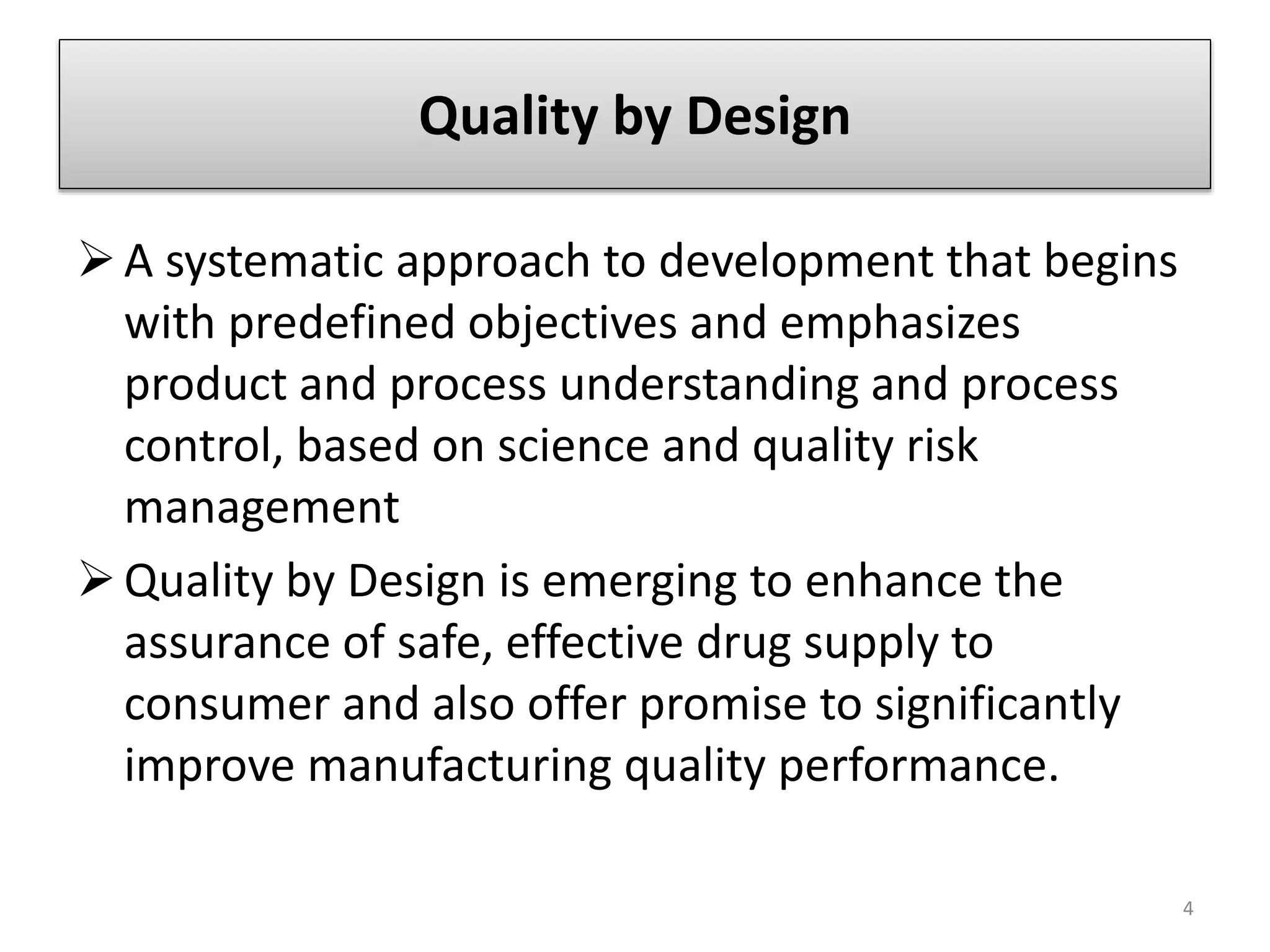 Quality by Design

➢ A systematic approach to development that begins with predefined objectives and emphasizes product and process understanding and process control, based on science and quality risk management

➢ Quality by Design is emerging to enhance the assurance of safe, effective drug supply to consumer and also offer promise to significantly improve manufacturing quality performance.

4